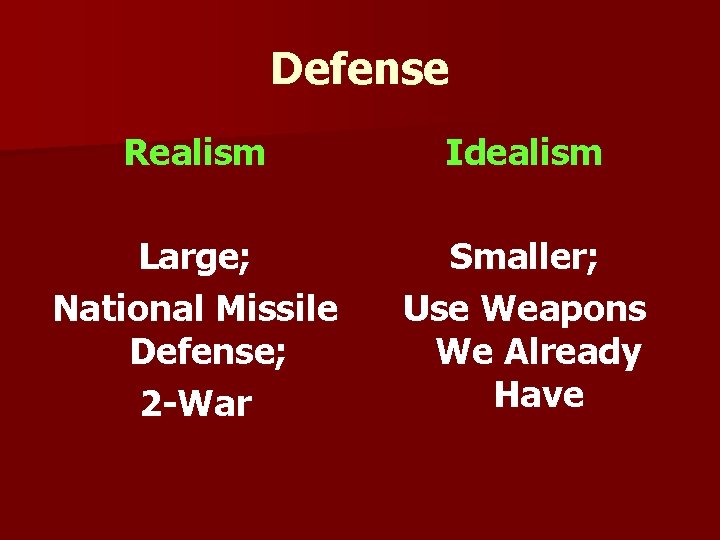 Defense

Realism

Large;
National Missile Defense;
2-War

Idealism

Smaller;
Use Weapons We Already Have